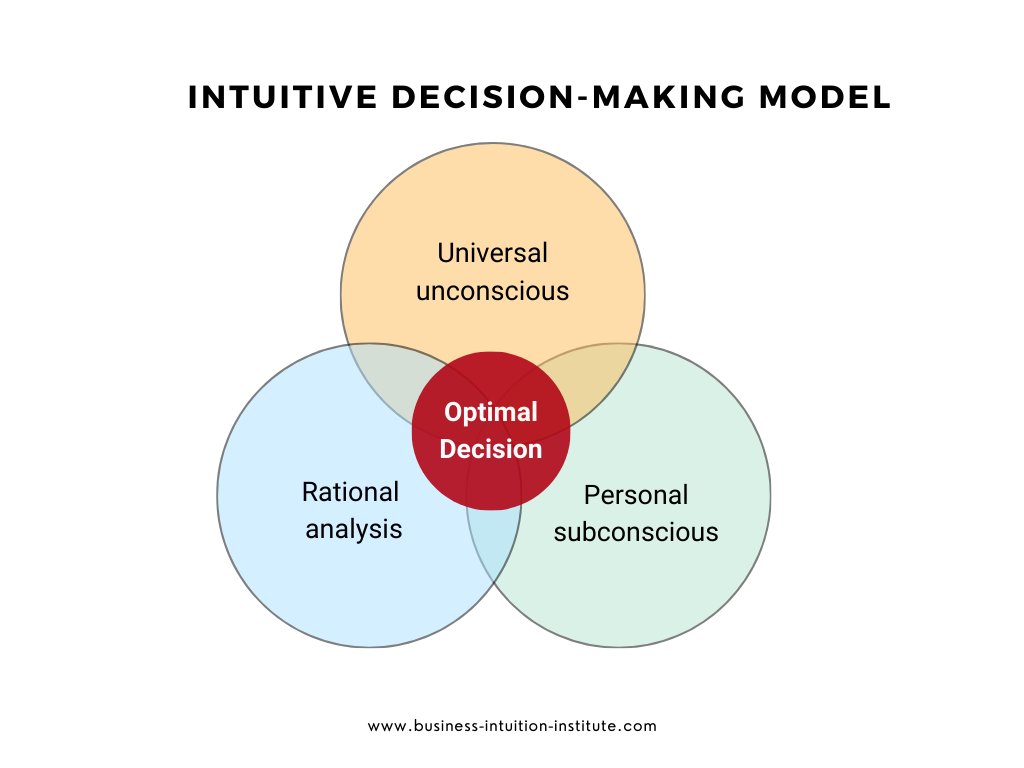 INTUITIVE DECISION-MAKING MODEL

Universal unconscious

Optimal Decision

Rational analysis

Personal subconscious

www.business-intuition-institute.com